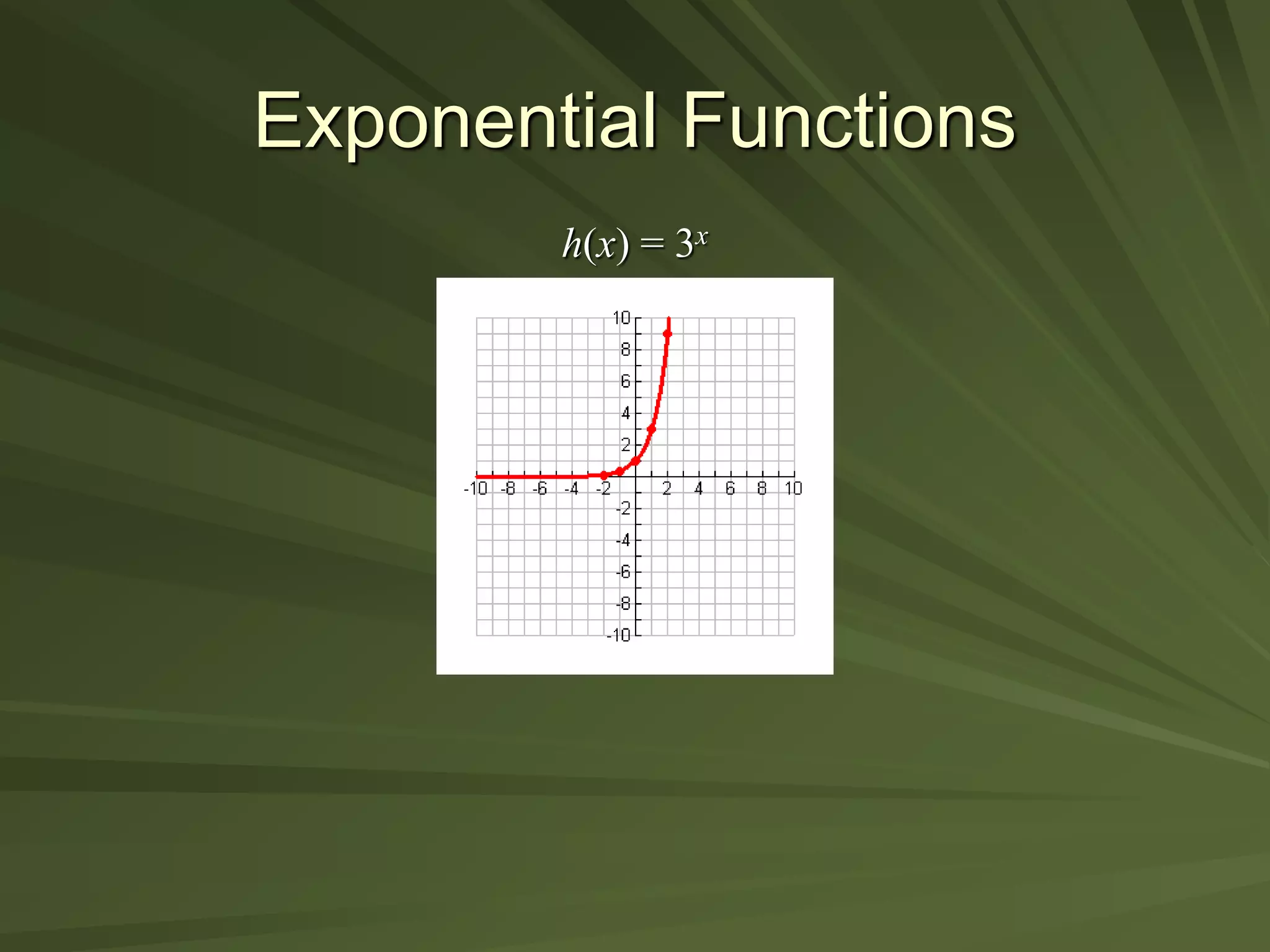 Exponential Functions

$h(x) = 3^x$

10
8
6
4
2
-10 -8 -6 -4 -2 2 4 6 8 10
-2
-4
-6
-8
-10